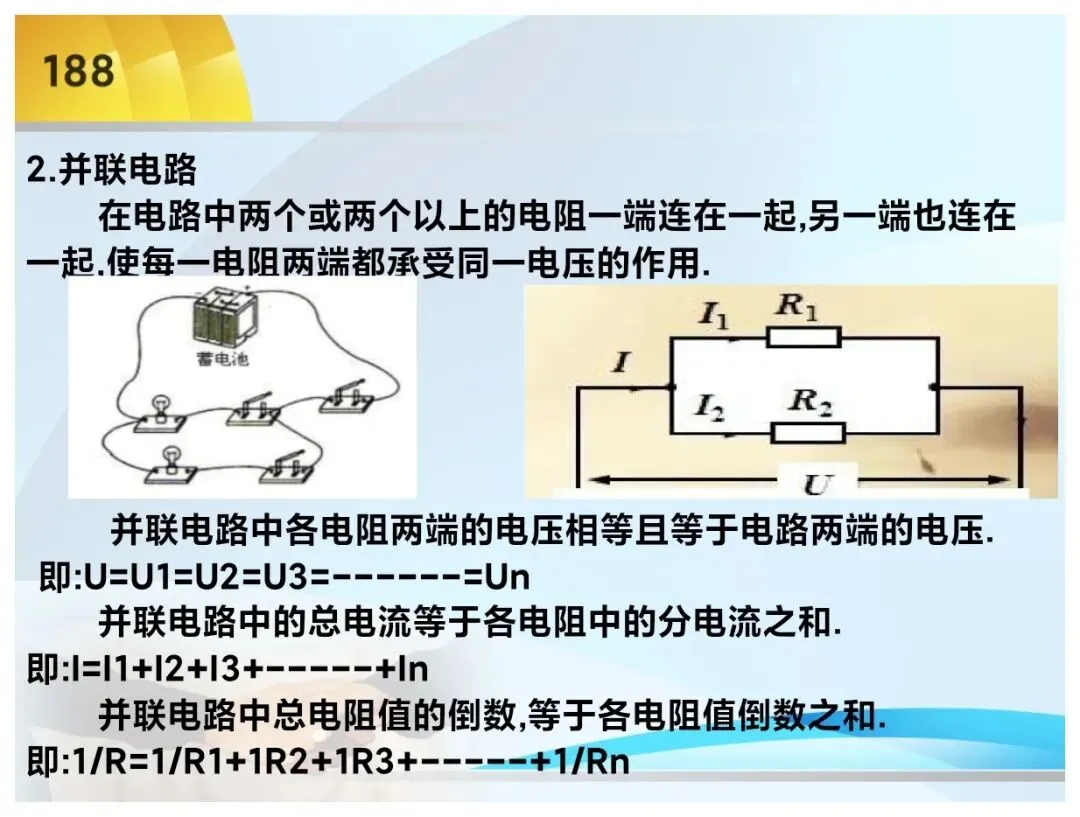 188

2.并联电路

在电路中两个或两个以上的电阻一端连在一起,另一端也连在一起.使每一电阻两端都承受同一电压的作用.

蓄电池

$I_1$ $R_1$ $I$ $I_2$ $R_2$ $U$

并联电路中各电阻两端的电压相等且等于电路两端的电压.
即:U=U1=U2=U3=-------=Un

并联电路中的总电流等于各电阻中的分电流之和.
即:I=I1+I2+I3+------+In

并联电路中总电阻值的倒数,等于各电阻值倒数之和.
即:1/R=1/R1+1R2+1R3+-----+1/Rn